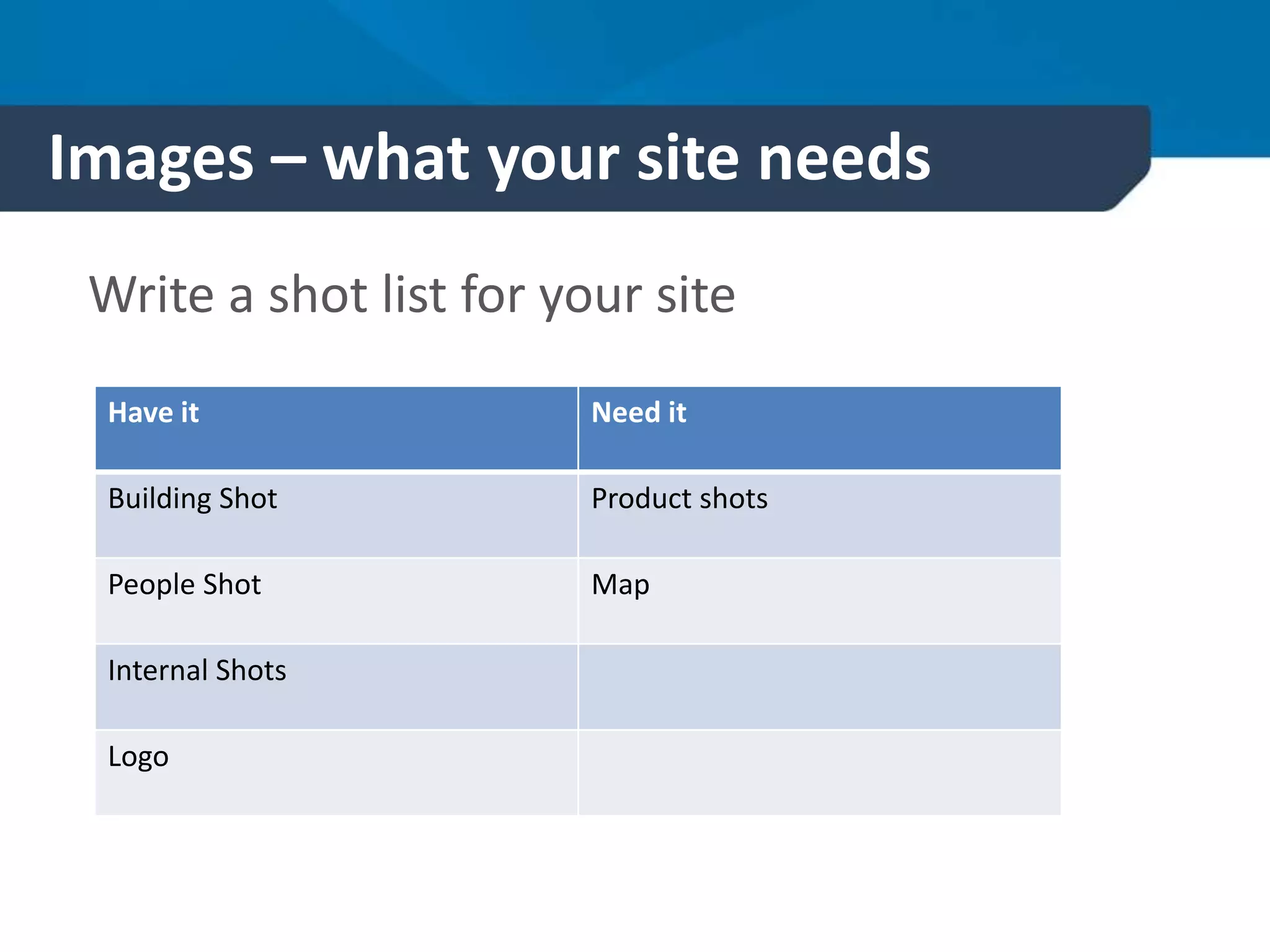 Images – what your site needs

Write a shot list for your site

| Have it | Need it |
|---|---|
| Building Shot | Product shots |
| People Shot | Map |
| Internal Shots | |
| Logo | |